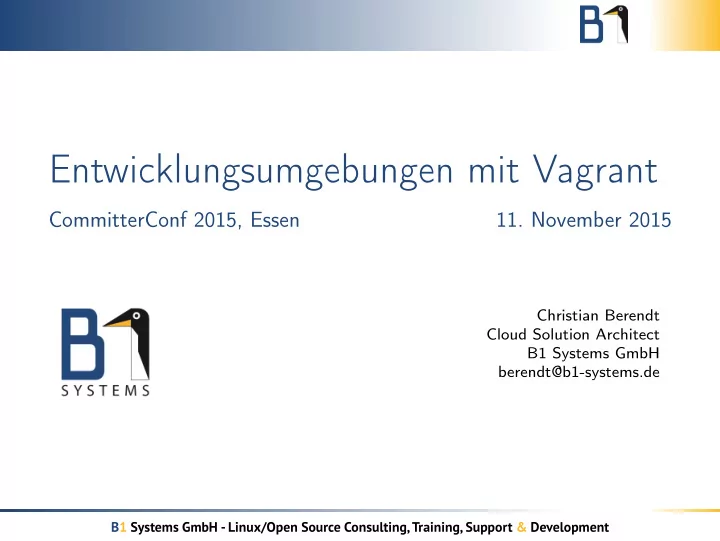 B1

Entwicklungsumgebungen mit Vagrant

CommitterConf 2015, Essen

11. November 2015

B1
SYSTEMS

Christian Berendt
Cloud Solution Architect
B1 Systems GmbH
berendt@b1-systems.de

B1 Systems GmbH - Linux/Open Source Consulting, Training, Support & Development